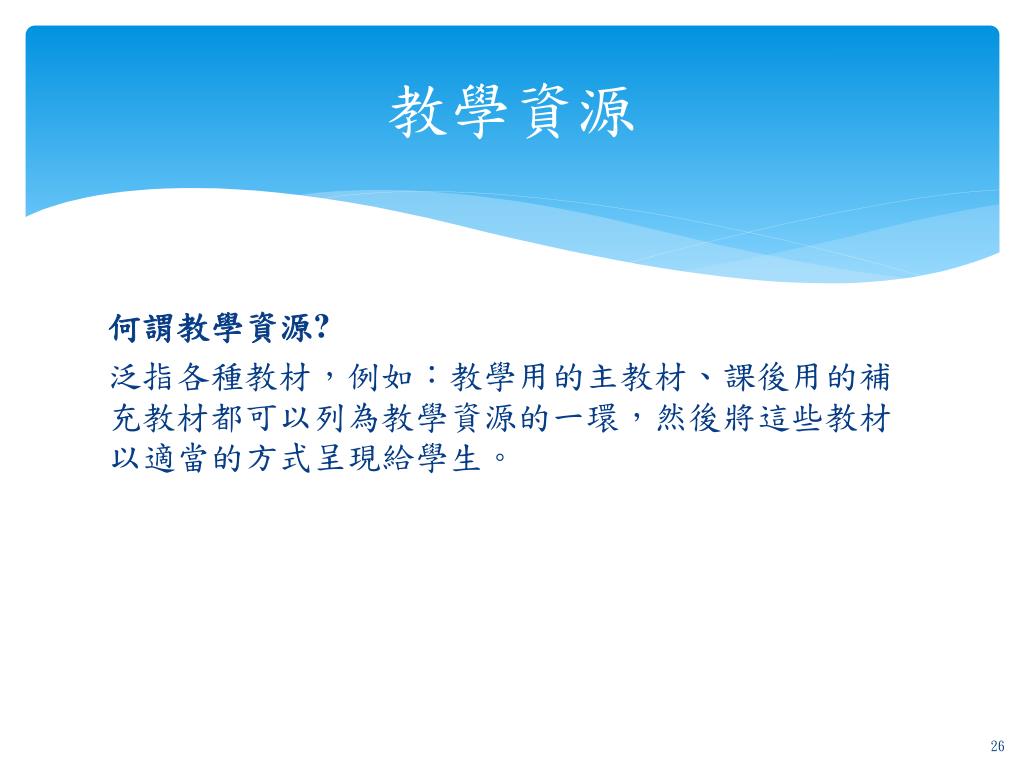 教學資源

何謂教學資源?

泛指各種教材，例如：教學用的主教材、課後用的補充教材都可以列為教學資源的一環，然後將這些教材以適當的方式呈現給學生。

26